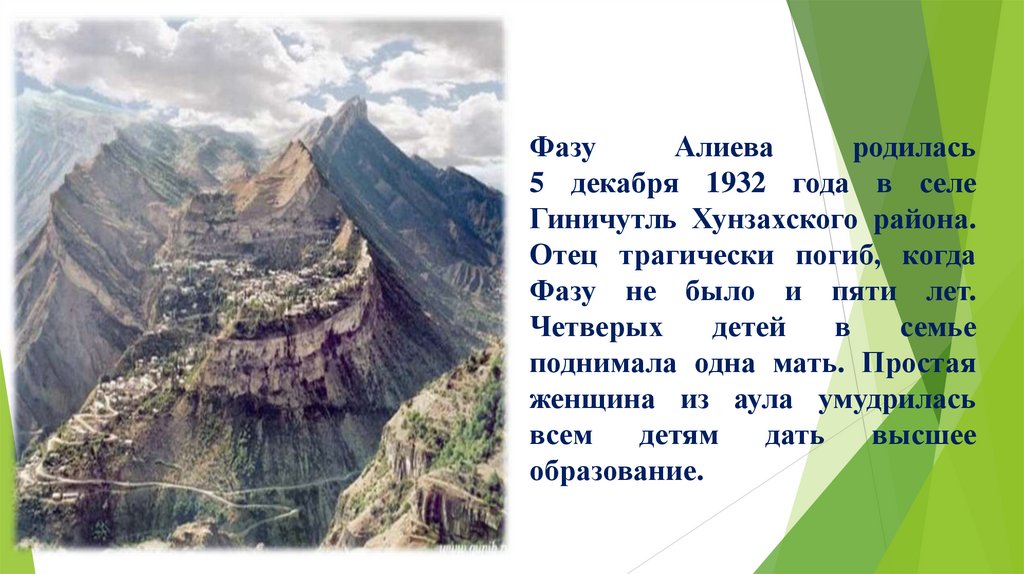 Фазу Алиева родилась 5 декабря 1932 года в селе Гиничутль Хунзахского района. Отец трагически погиб, когда Фазу не было и пяти лет. Четверых детей в семье поднимала одна мать. Простая женщина из аула умудрилась всем детям дать высшее образование.